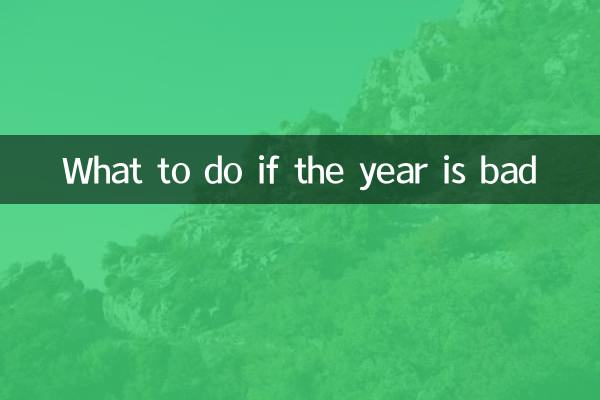 What to do if the year is bad